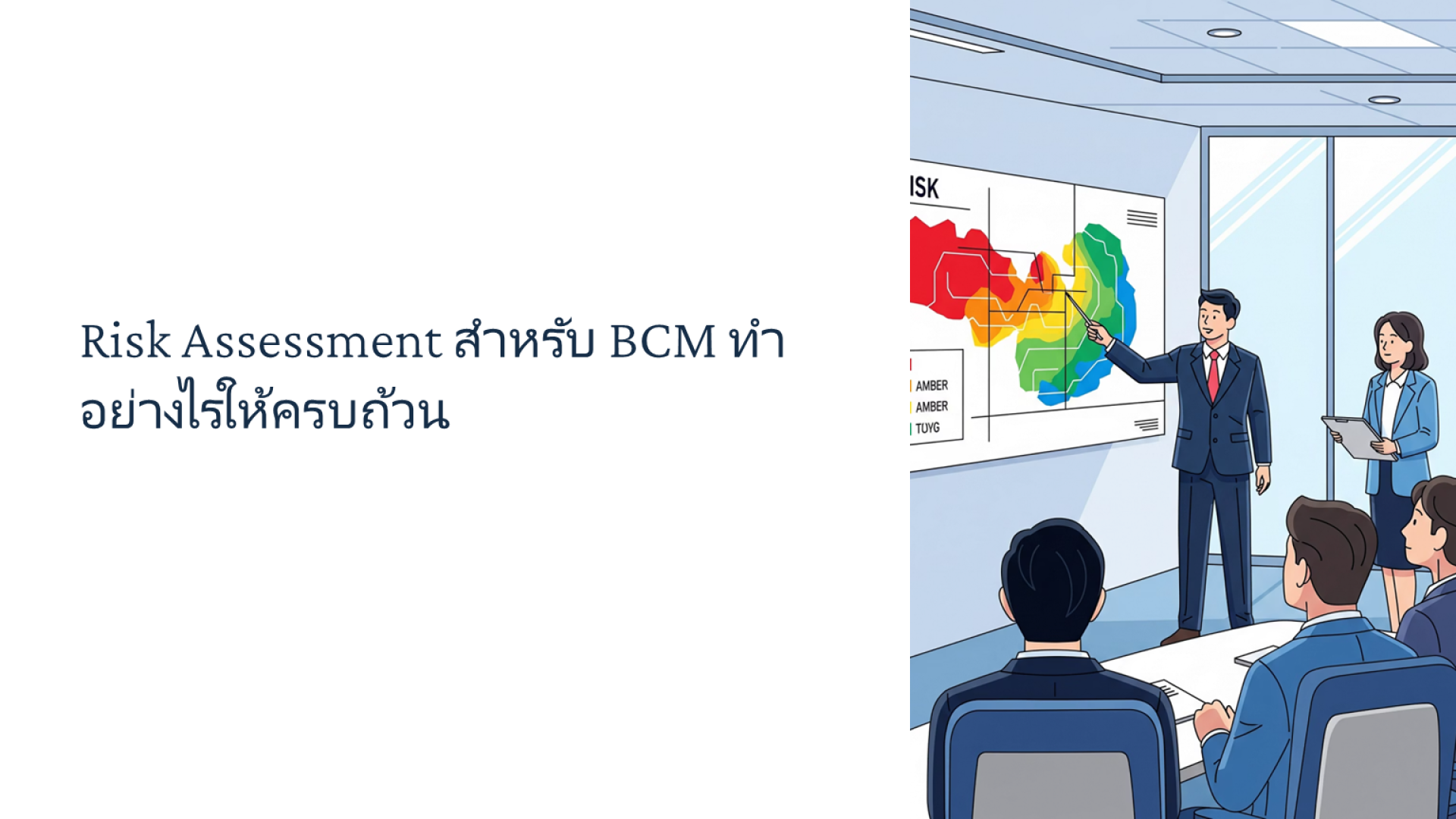 Risk Assessment สำหรับ BCM ทำอย่างไรให้ครบถ้วน

ISK

AMBER
AMBER
TUYG